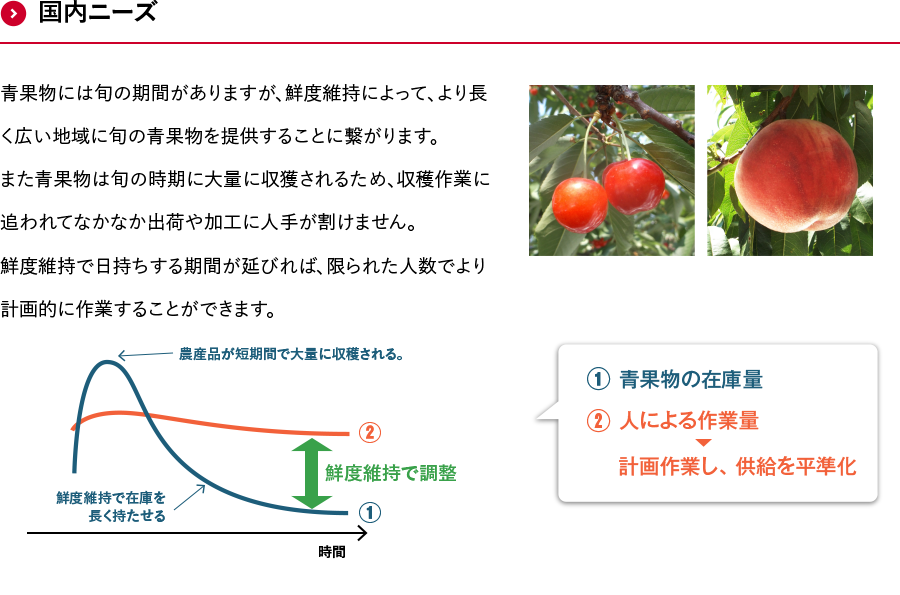 国内ニーズ

青果物には旬の期間がありますが、鮮度維持によって、より長く広い地域に旬の青果物を提供することに繋がります。
また青果物は旬の時期に大量に収獲されるため、収穫作業に追われてなかなか出荷や加工に人手が割けません。
鮮度維持で日持ちする期間が延びれば、限られた人数でより計画的に作業することができます。

農産品が短期間で大量に収穫される。
②
鮮度維持で調整
鮮度維持で在庫を長く持たせる
①
時間

① 青果物の在庫量
② 人による作業量
計画作業し、供給を平準化